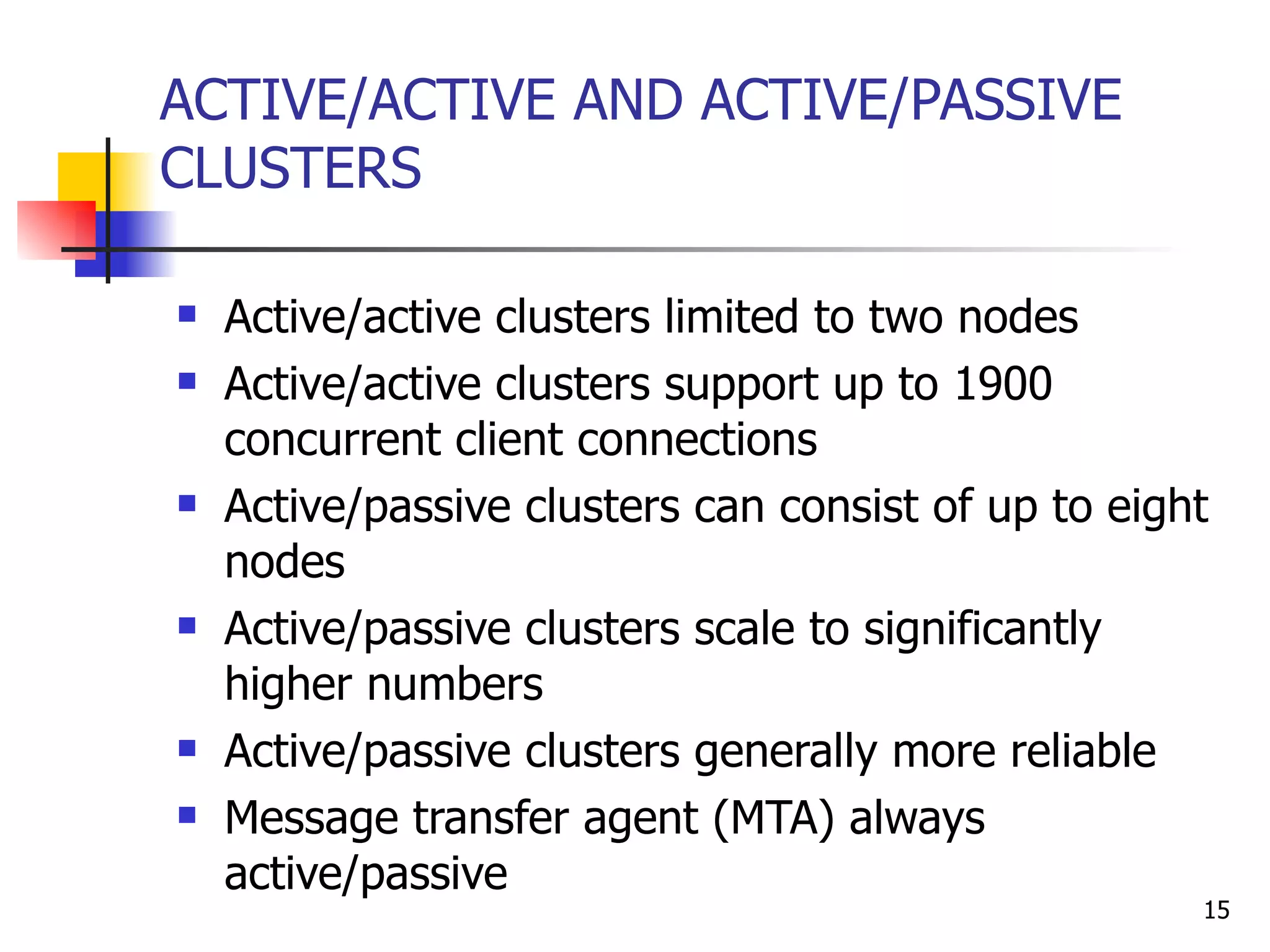 ACTIVE/ACTIVE AND ACTIVE/PASSIVE CLUSTERS

- Active/active clusters limited to two nodes
- Active/active clusters support up to 1900 concurrent client connections
- Active/passive clusters can consist of up to eight nodes
- Active/passive clusters scale to significantly higher numbers
- Active/passive clusters generally more reliable
- Message transfer agent (MTA) always active/passive

15